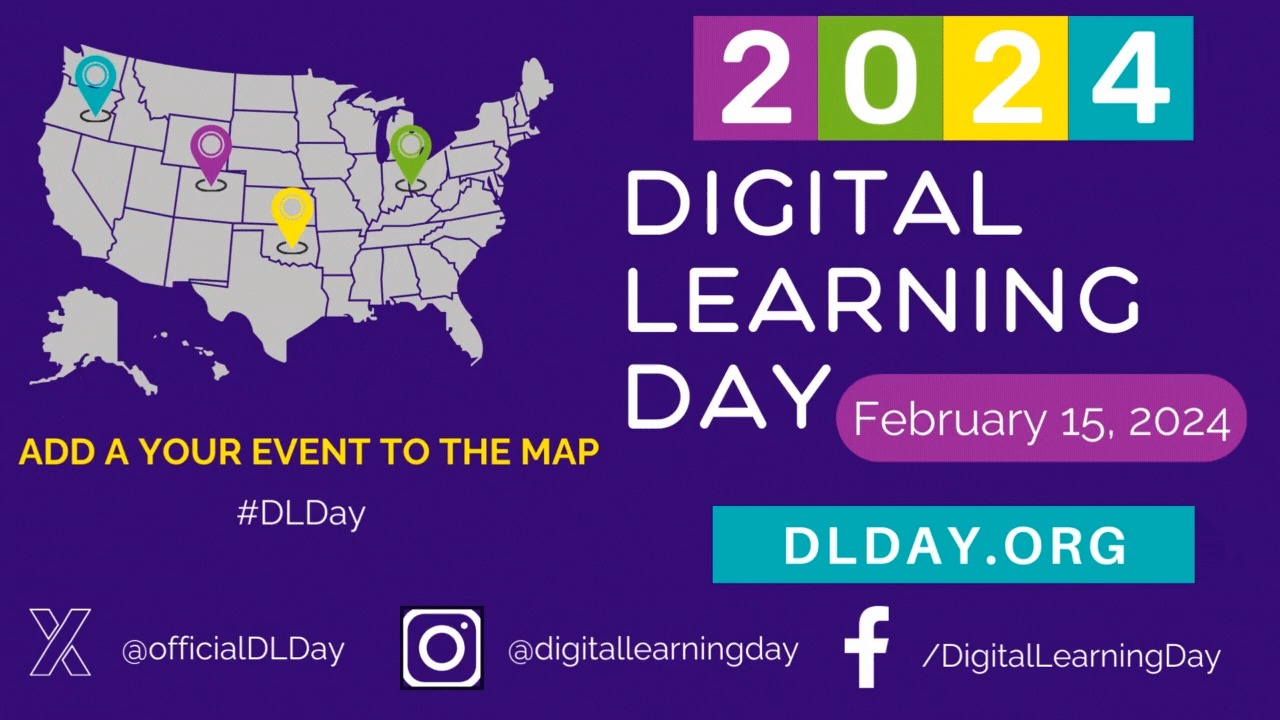 2024

DIGITAL LEARNING DAY

February 15, 2024

ADD A YOUR EVENT TO THE MAP

#DLDay

DLDAY.ORG

@officialDLDay

@digitallearningday

/DigitalLearningDay